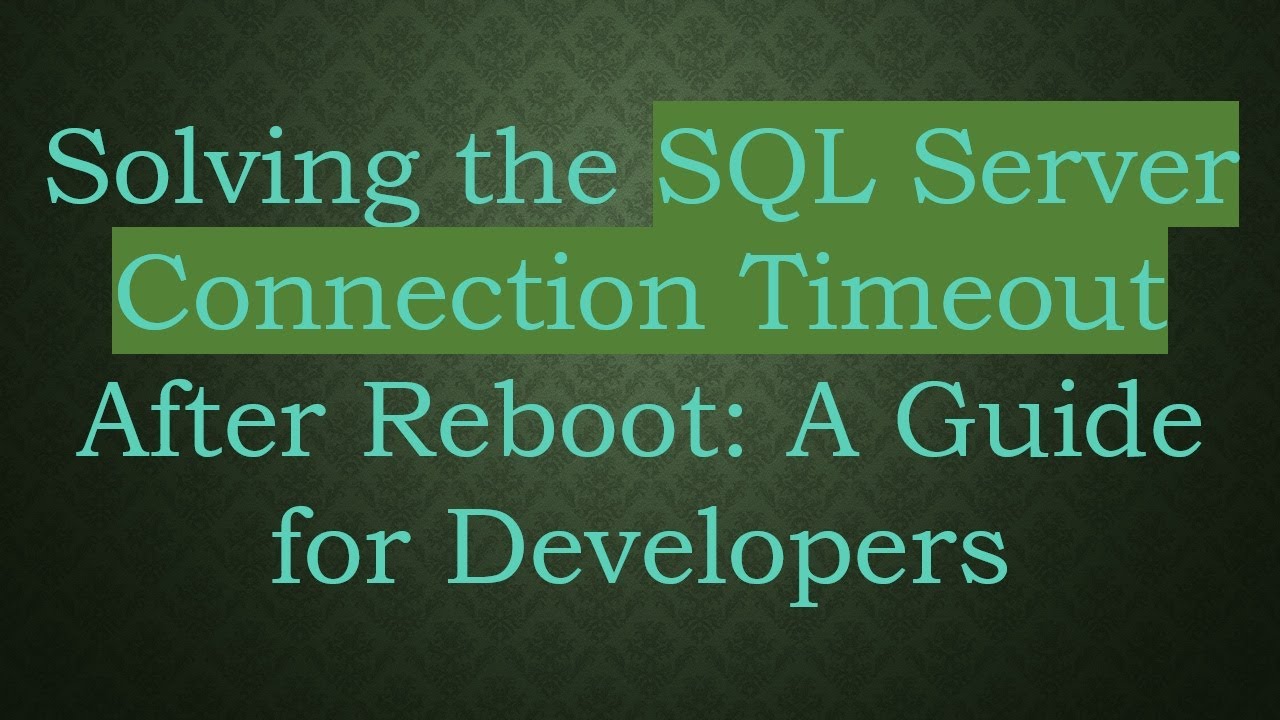 Solving the SQL Server Connection Timeout After Reboot: A Guide for Developers